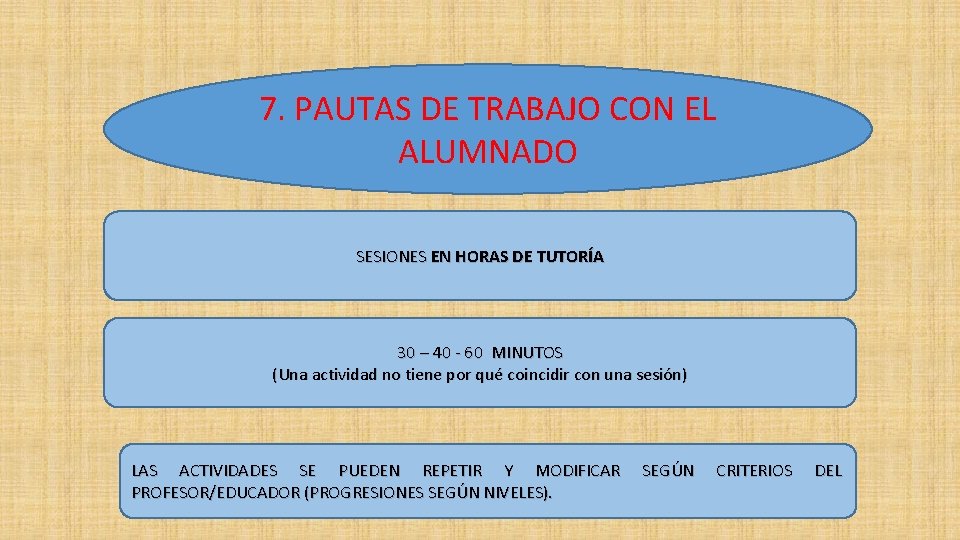 7. PAUTAS DE TRABAJO CON EL ALUMNADO

SESIONES EN HORAS DE TUTORÍA

30 – 40 - 60 MINUTOS
(Una actividad no tiene por qué coincidir con una sesión)

LAS ACTIVIDADES SE PUEDEN REPETIR Y MODIFICAR SEGÚN CRITERIOS DEL PROFESOR/EDUCADOR (PROGRESIONES SEGÚN NIVELES).